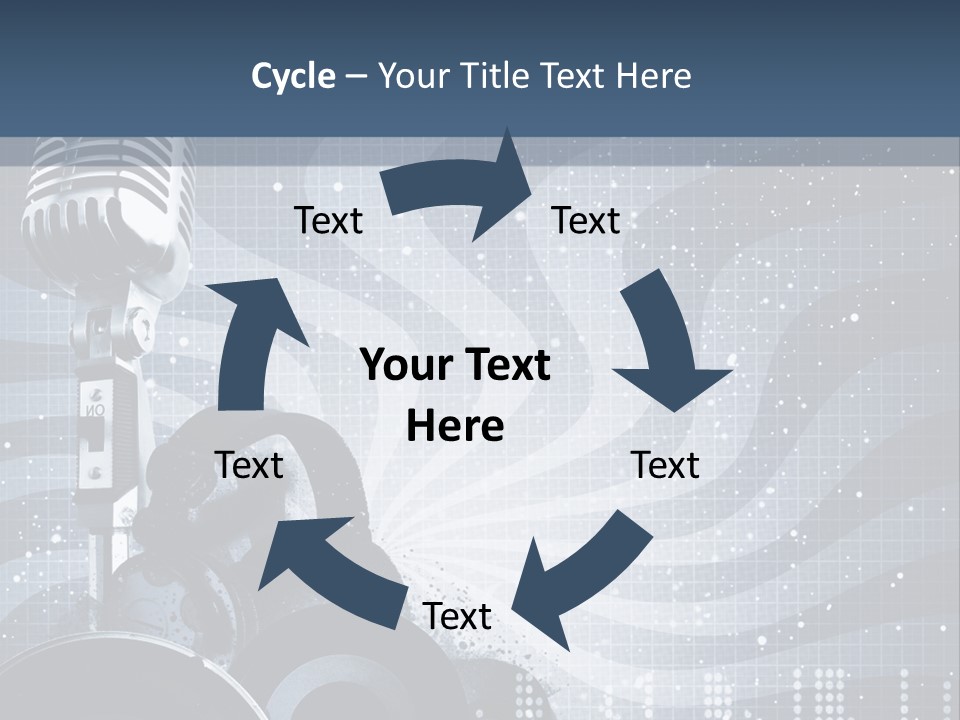 Cycle – Your Title Text Here

Text

Text

Your Text Here

Text

Text

Text

ON